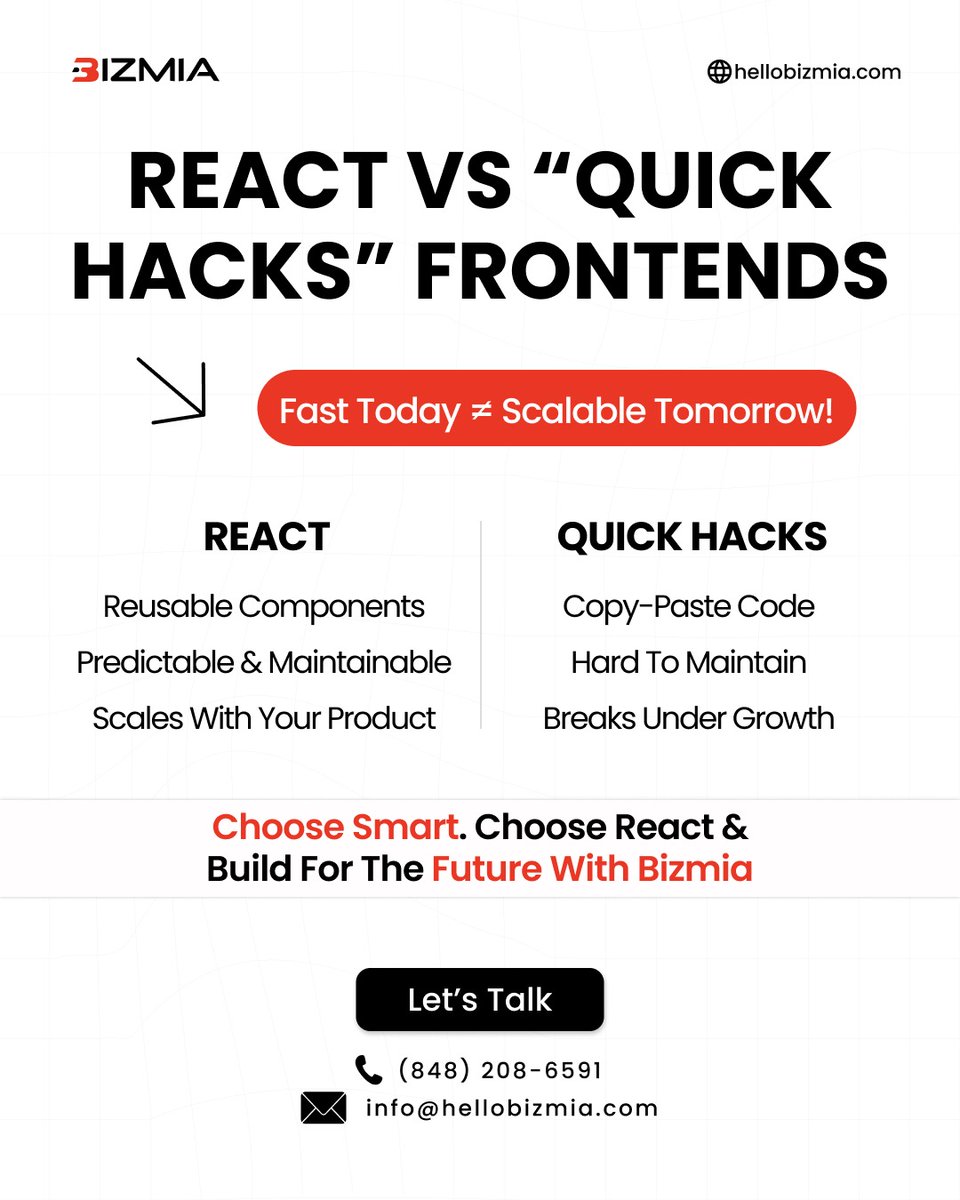 BIZMIA

hellobizmia.com

REACT VS “QUICK HACKS” FRONTENDS

Fast Today ≠ Scalable Tomorrow!

REACT

Reusable Components

Predictable & Maintainable

Scales With Your Product

QUICK HACKS

Copy-Paste Code

Hard To Maintain

Breaks Under Growth

Choose Smart. Choose React & Build For The Future With Bizmia

Let’s Talk

(848) 208-6591

info@hellobizmia.com